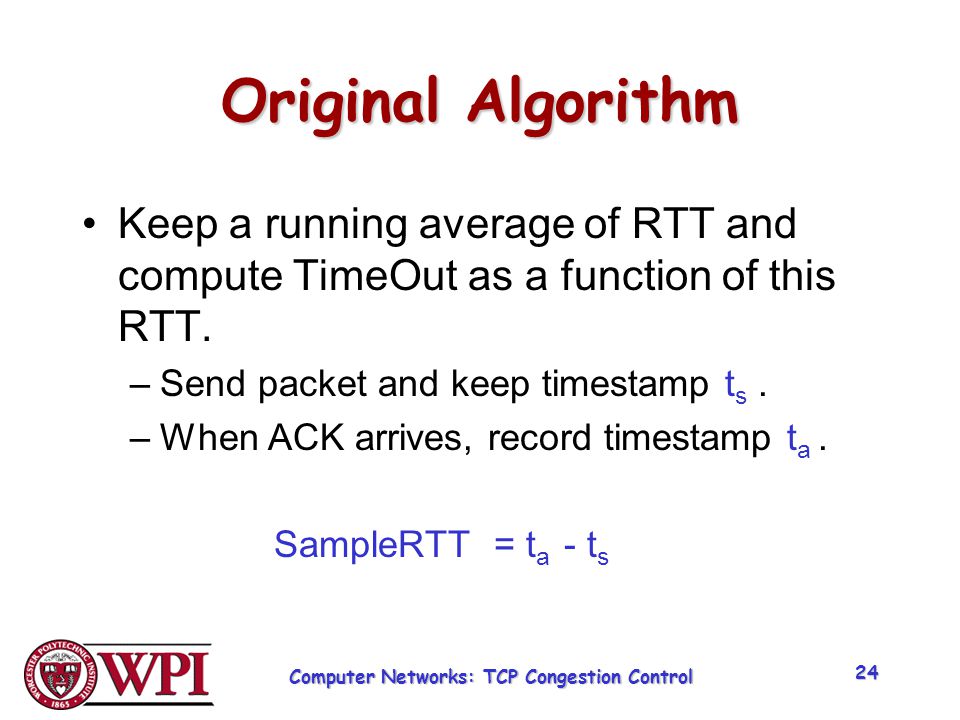 Original Algorithm

• Keep a running average of RTT and compute TimeOut as a function of this RTT.

– Send packet and keep timestamp $t_s$ .

– When ACK arrives, record timestamp $t_a$ .

SampleRTT $= t_a - t_s$

WORCESTER POLYTECHNIC INSTITUTE 1865

WPI

Computer Networks: TCP Congestion Control

24